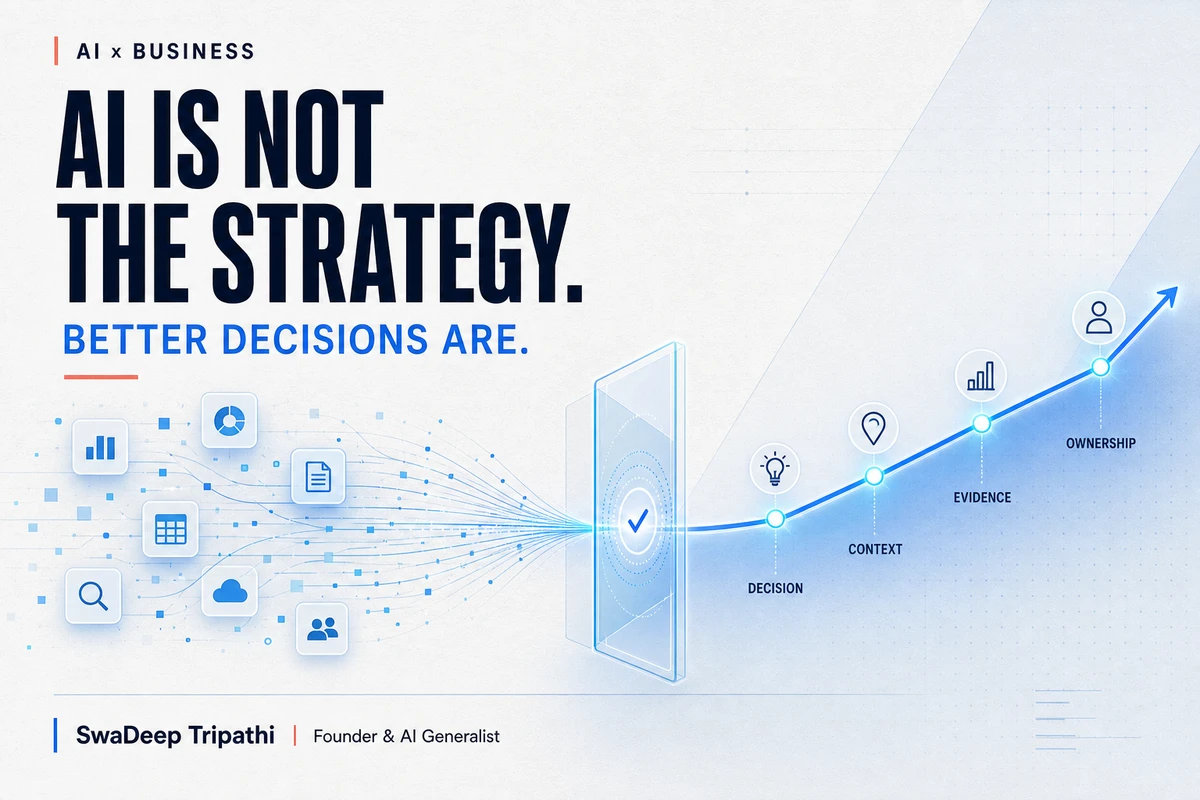 AI x BUSINESS

AI IS NOT THE STRATEGY.

BETTER DECISIONS ARE.

DECISION

CONTEXT

EVIDENCE

OWNERSHIP

SwaDeep Tripathi | Founder & AI Generalist